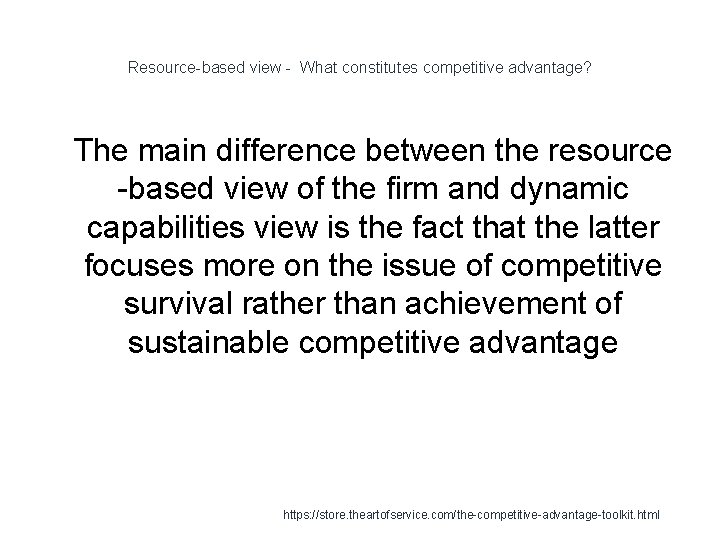 Resource-based view - What constitutes competitive advantage?

The main difference between the resource -based view of the firm and dynamic capabilities view is the fact that the latter focuses more on the issue of competitive survival rather than achievement of sustainable competitive advantage

https://store.theartofservice.com/the-competitive-advantage-toolkit.html